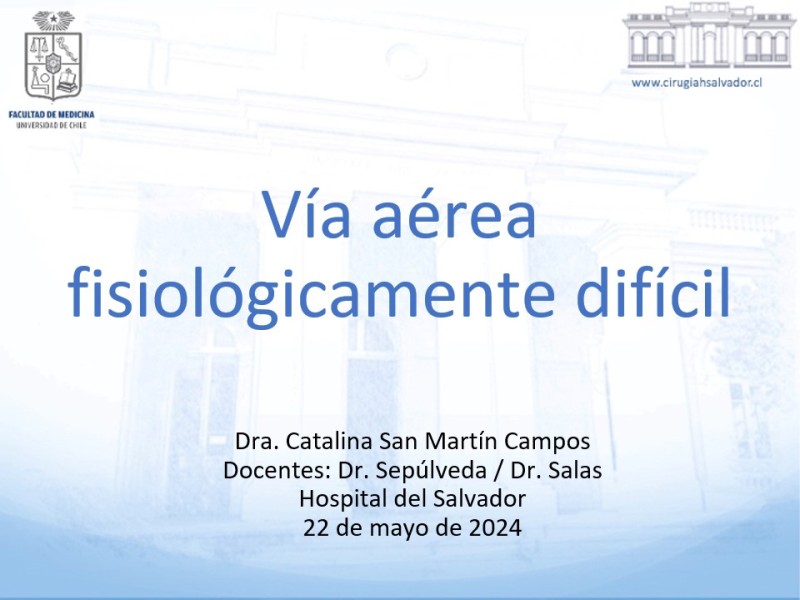 FACULTAD DE MEDICINA
UNIVERSIDAD DE CHILE

www.cirugiahsalvador.cl

Vía aérea fisiológicamente difícil

Dra. Catalina San Martín Campos
Docentes: Dr. Sepúlveda / Dr. Salas
Hospital del Salvador
22 de mayo de 2024